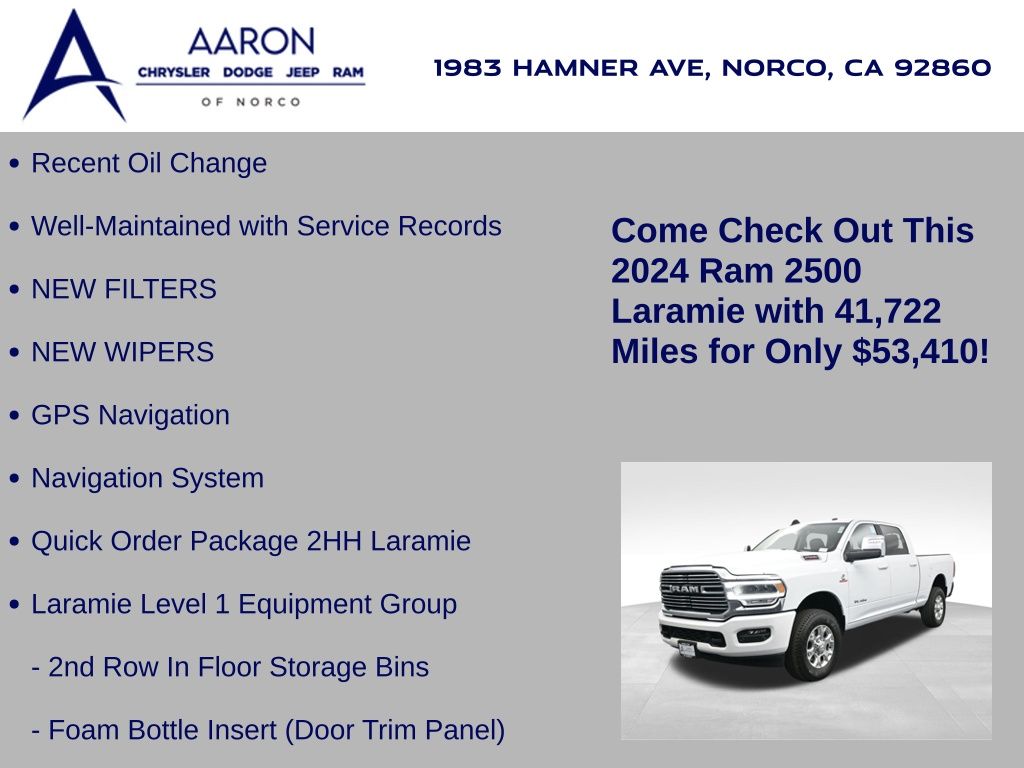 AARON
CHRYSLER DODGE JEEP RAM
OF NORCO

1983 HAMNER AVE, NORCO, CA 92860

• Recent Oil Change
• Well-Maintained with Service Records
• NEW FILTERS
• NEW WIPERS
• GPS Navigation
• Navigation System
• Quick Order Package 2HH Laramie
• Laramie Level 1 Equipment Group
- 2nd Row In Floor Storage Bins
- Foam Bottle Insert (Door Trim Panel)

Come Check Out This 2024 Ram 2500 Laramie with 41,722 Miles for Only $53,410!

RAM